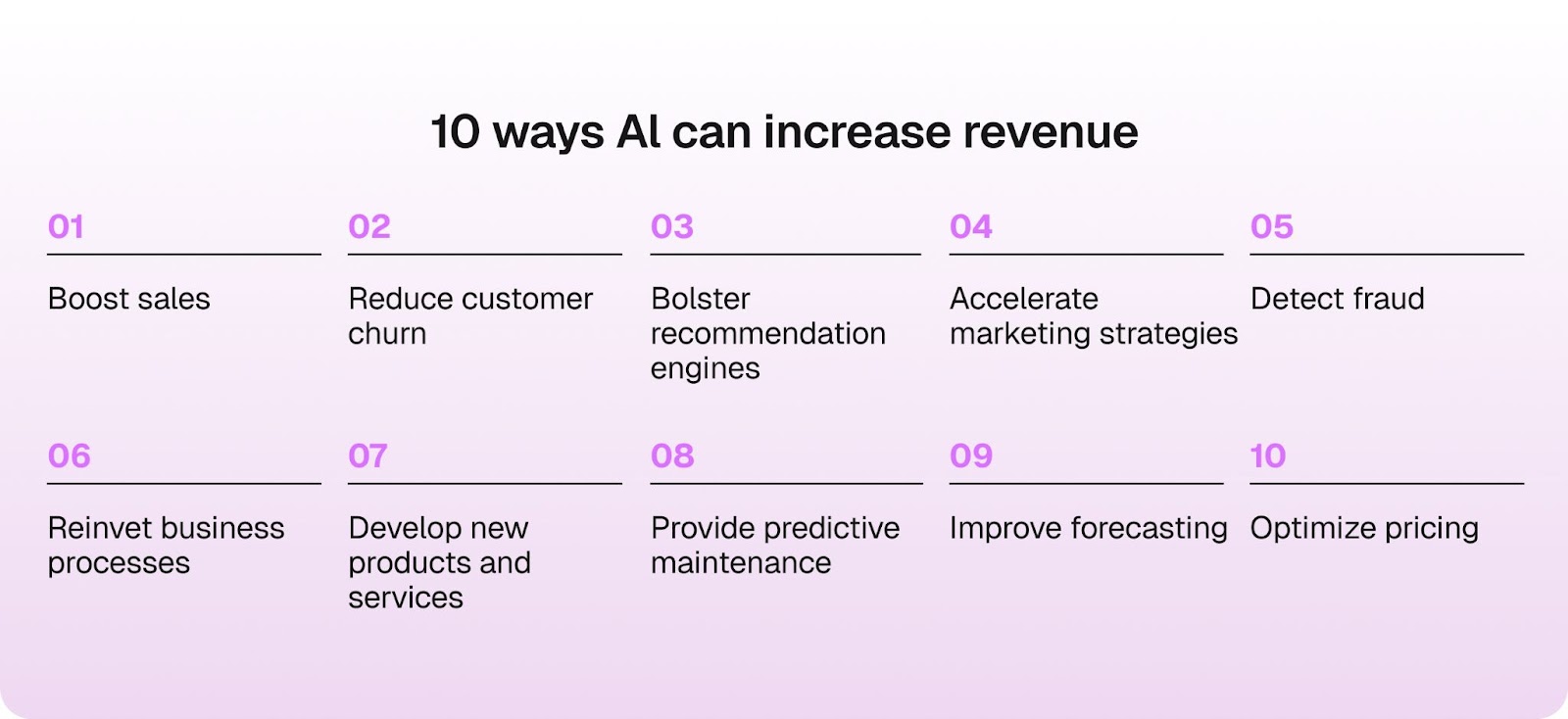 10 ways AI can increase revenue

01

Boost sales

02

Reduce customer churn

03

Bolster recommendation engines

04

Accelerate marketing strategies

05

Detect fraud

06

Reinvet business processes

07

Develop new products and services

08

Provide predictive maintenance

09

Improve forecasting

10

Optimize pricing